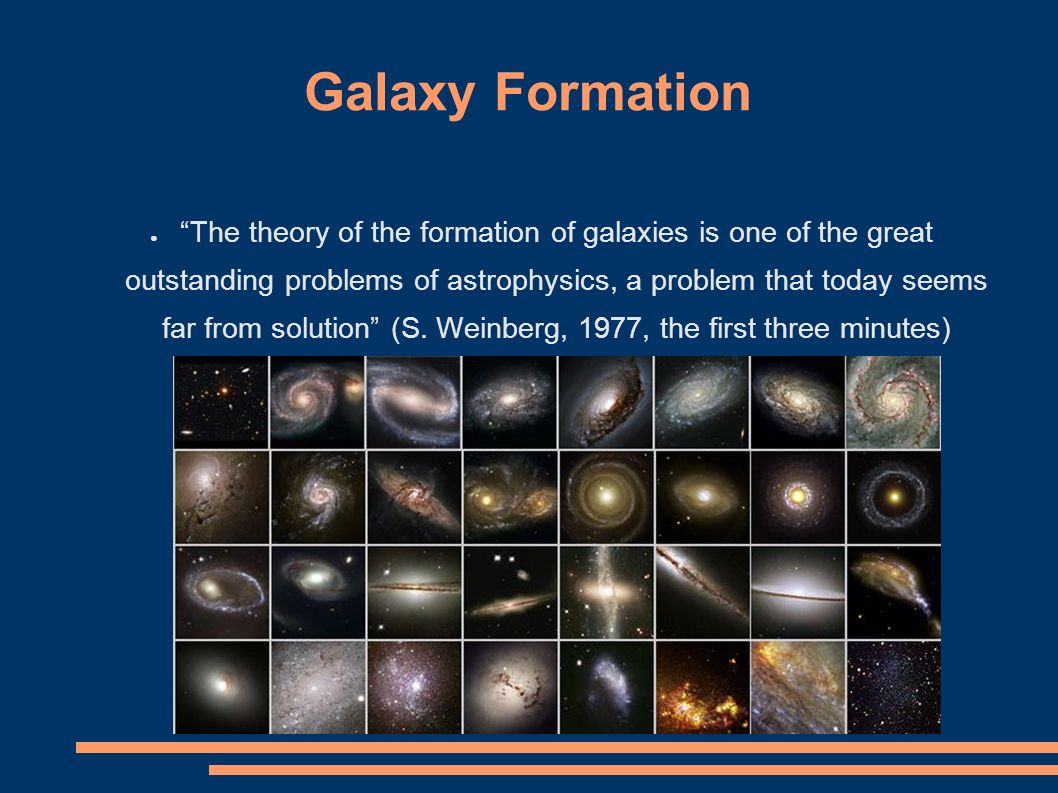 Galaxy Formation

● “The theory of the formation of galaxies is one of the great outstanding problems of astrophysics, a problem that today seems far from solution” (S. Weinberg, 1977, the first three minutes)